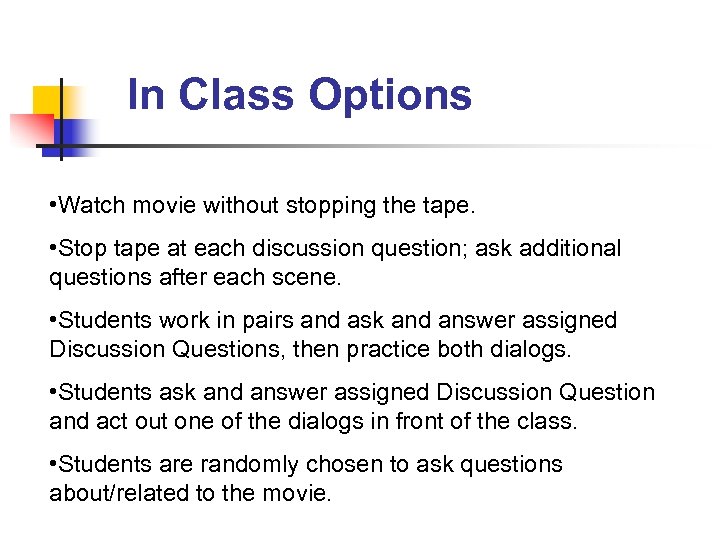 In Class Options

•Watch movie without stopping the tape.

•Stop tape at each discussion question; ask additional questions after each scene.

•Students work in pairs and ask and answer assigned Discussion Questions, then practice both dialogs.

•Students ask and answer assigned Discussion Question and act out one of the dialogs in front of the class.

•Students are randomly chosen to ask questions about/related to the movie.